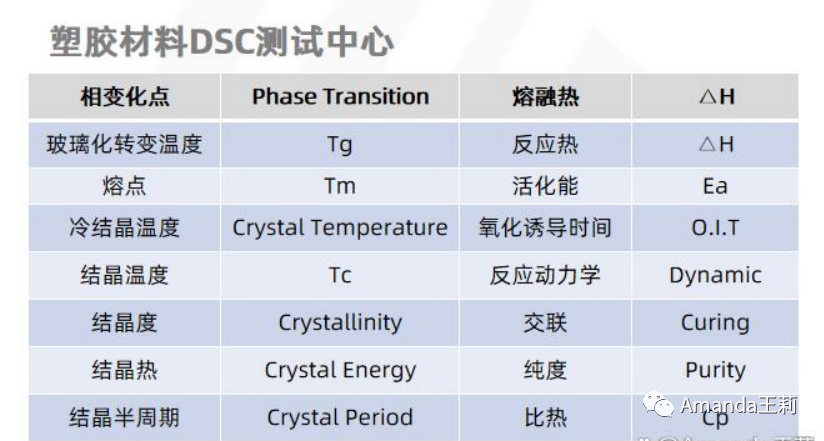 塑胶材料DSC测试中心

| 相变化点 | Phase Transition | 熔融热 | △H |
|---|---|---|---|
| 玻璃化转变温度 | Tg | 反应热 | △H |
| 熔点 | Tm | 活化能 | Ea |
| 冷结晶温度 | Crystal Temperature | 氧化诱导时间 | O.I.T |
| 结晶温度 | Tc | 反应动力学 | Dynamic |
| 结晶度 | Crystallinity | 交联 | Curing |
| 结晶热 | Crystal Energy | 纯度 | Purity |
| 结晶半周期 | Crystal Period | 比热 | Cp |

Amanda王莉